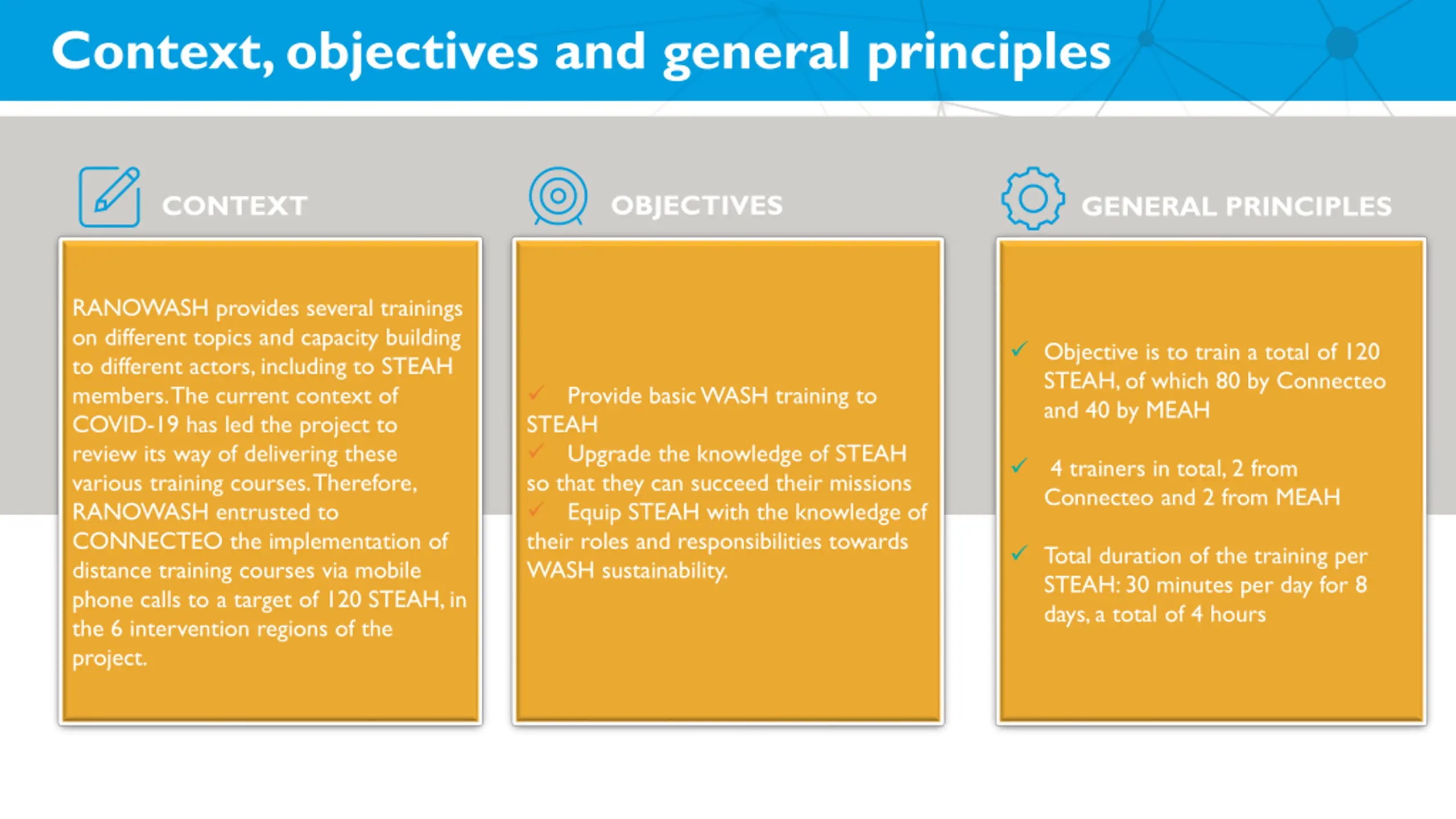 Context, objectives and general principles

CONTEXT

RANOWASH provides several trainings on different topics and capacity building to different actors, including to STEAH members. The current context of COVID-19 has led the project to review its way of delivering these various training courses. Therefore, RANOWASH entrusted to CONNECTEO the implementation of distance training courses via mobile phone calls to a target of 120 STEAH, in the 6 intervention regions of the project.

OBJECTIVES

✓ Provide basic WASH training to STEAH
✓ Upgrade the knowledge of STEAH so that they can succeed their missions
✓ Equip STEAH with the knowledge of their roles and responsibilities towards WASH sustainability.

GENERAL PRINCIPLES

✓ Objective is to train a total of 120 STEAH, of which 80 by Connecteo and 40 by MEAH

✓ 4 trainers in total, 2 from Connecteo and 2 from MEAH

✓ Total duration of the training per STEAH: 30 minutes per day for 8 days, a total of 4 hours